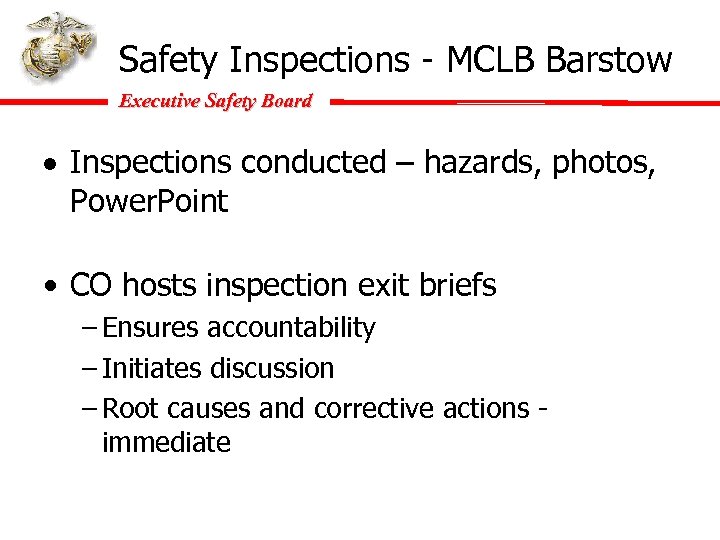 Safety Inspections - MCLB Barstow

Executive Safety Board

• Inspections conducted – hazards, photos, PowerPoint

• CO hosts inspection exit briefs
 – Ensures accountability
 – Initiates discussion
 – Root causes and corrective actions - immediate